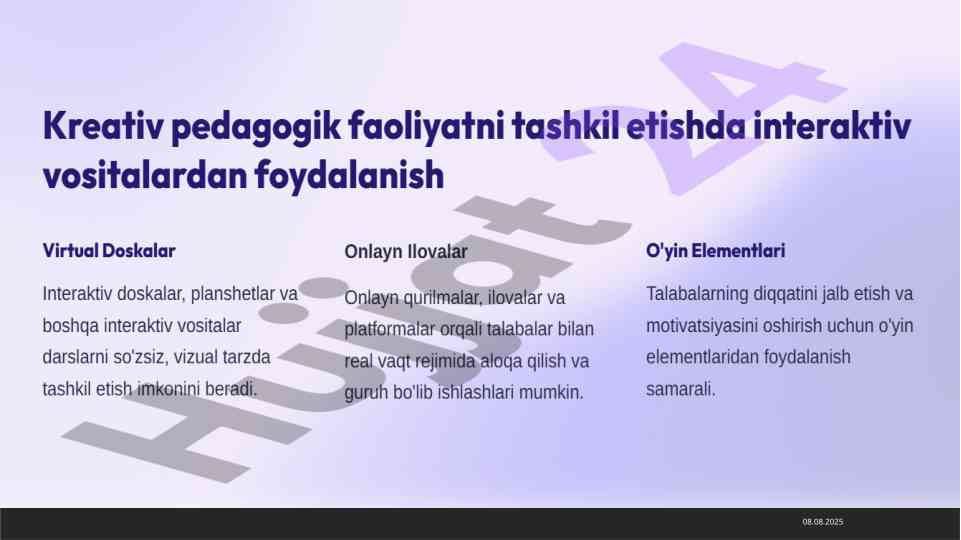 Kreativ pedagogik faoliyatni tashkil etishda interaktiv vositalardan foydalanish

Virtual Doskalar

Interaktiv doskalar, planshetlar va boshqa interaktiv vositalar darslarni so'zsiz, vizual tarzda tashkil etish imkonini beradi.

Onlayn Ilovalar

Onlayn qurilmalar, ilovalar va platformalar orqali talabalar bilan real vaqt rejimida aloqa qilish va guruh bo'lib ishlashlari mumkin.

O'yin Elementlari

Talabalarning diqqatini jalb etish va motivatsiyasini oshirish uchun o'yin elementlaridan foydalanish samarali.

Hujjat 24

08.08.2025